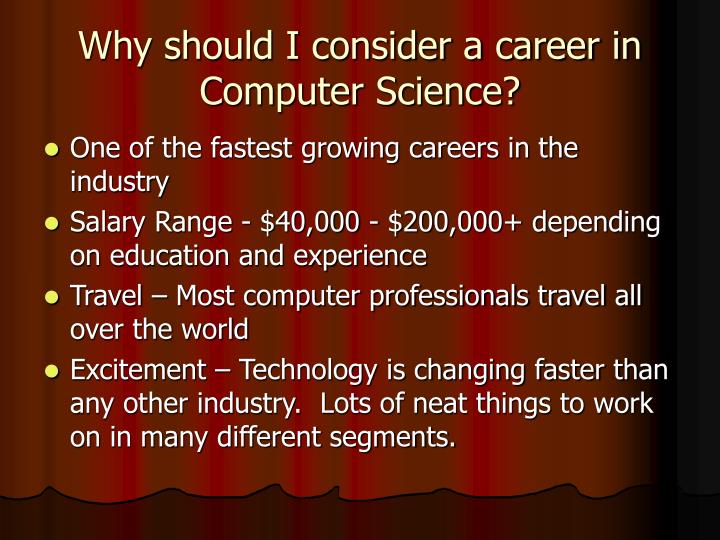 Why should I consider a career in Computer Science?

- One of the fastest growing careers in the industry
- Salary Range - \$40,000 - \$200,000+ depending on education and experience
- Travel – Most computer professionals travel all over the world
- Excitement – Technology is changing faster than any other industry.  Lots of neat things to work on in many different segments.